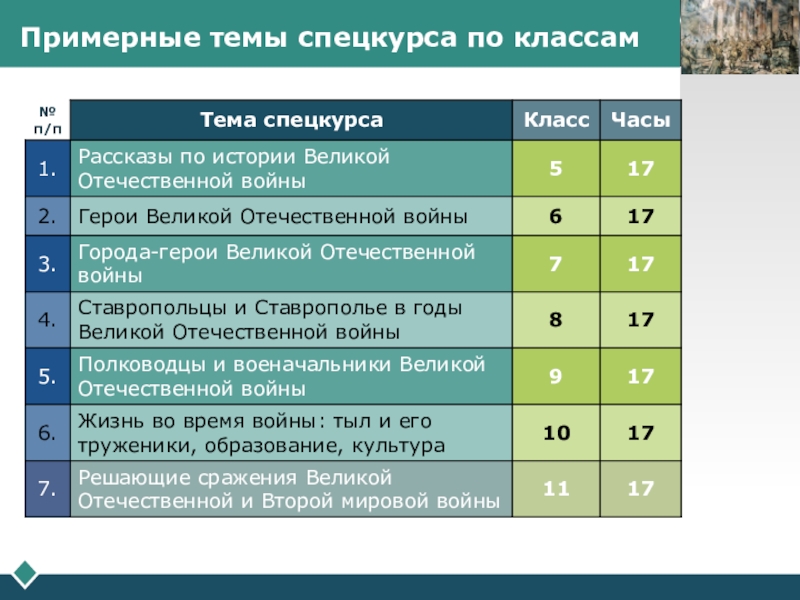 Примерные темы спецкурса по классам

| № п/п | Тема спецкурса | Класс | Часы |
|---|---|---|---|
| 1. | Рассказы по истории Великой Отечественной войны | 5 | 17 |
| 2. | Герои Великой Отечественной войны | 6 | 17 |
| 3. | Города-герои Великой Отечественной войны | 7 | 17 |
| 4. | Ставропольцы и Ставрополье в годы Великой Отечественной войны | 8 | 17 |
| 5. | Полководцы и военачальники Великой Отечественной войны | 9 | 17 |
| 6. | Жизнь во время войны: тыл и его труженики, образование, культура | 10 | 17 |
| 7. | Решающие сражения Великой Отечественной и Второй мировой войны | 11 | 17 |